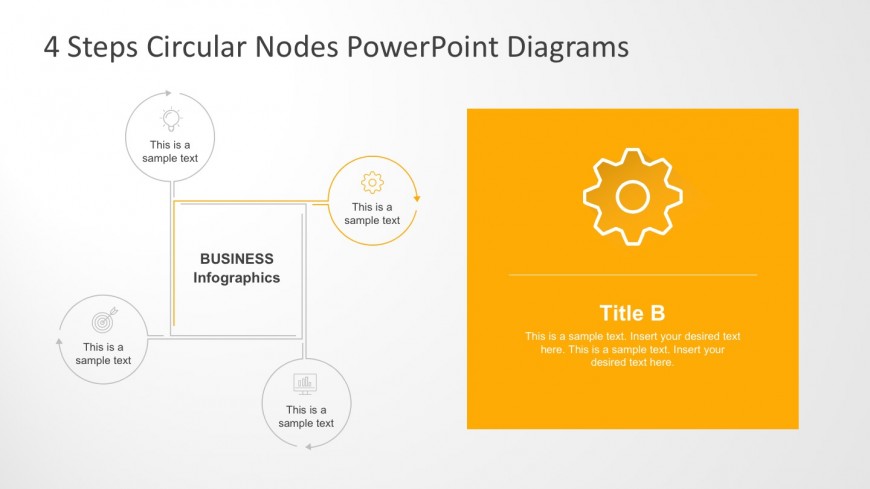 4 Steps Circular Nodes PowerPoint Diagrams

This is a sample text

This is a sample text

BUSINESS Infographics

This is a sample text

This is a sample text

Title B

This is a sample text. Insert your desired text here. This is a sample text. Insert your desired text here.